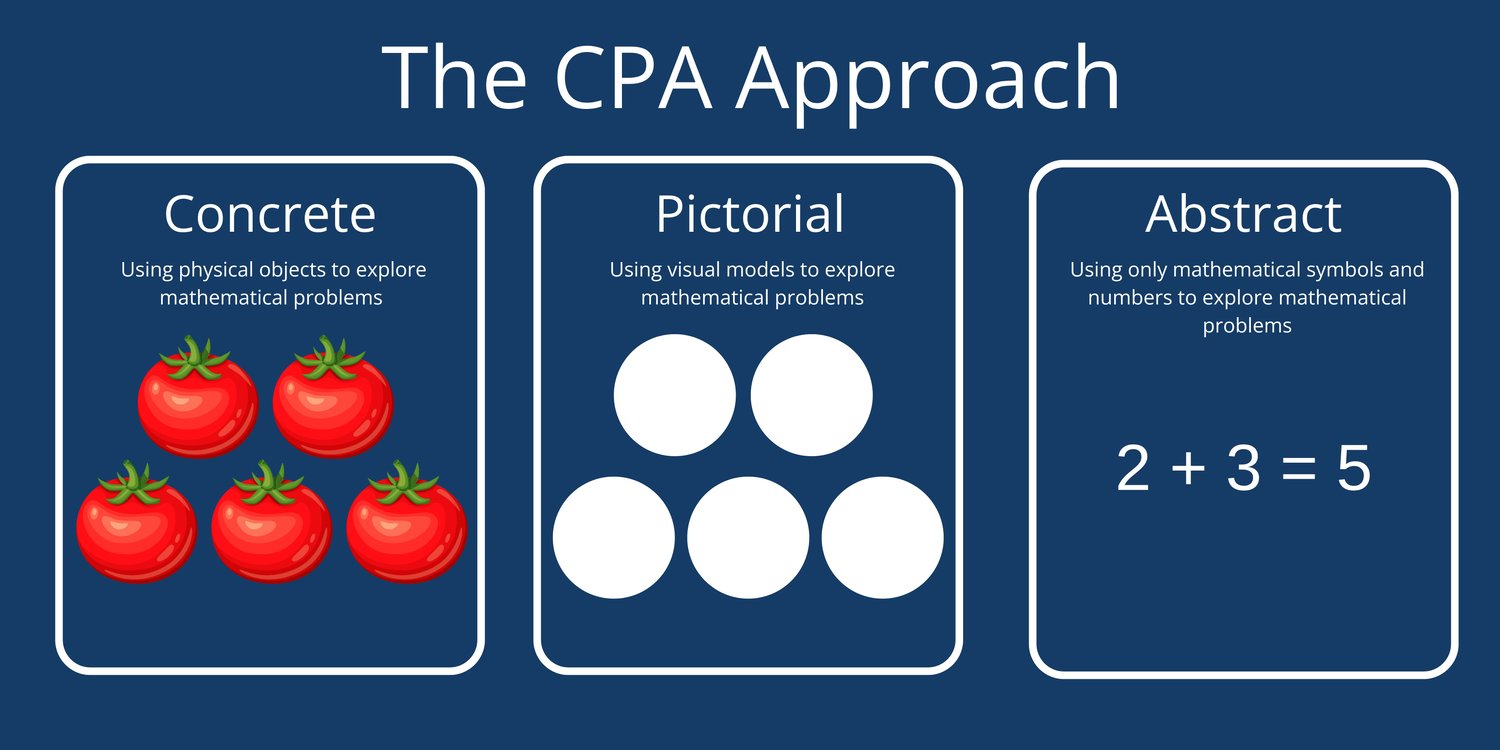 The CPA Approach

Concrete

Using physical objects to explore mathematical problems

Pictorial

Using visual models to explore mathematical problems

Abstract

Using only mathematical symbols and numbers to explore mathematical problems

$2 + 3 = 5$